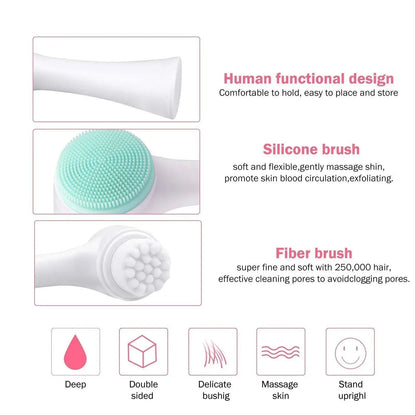 Human functional design
Comfortable to hold, easy to place and store

Silicone brush
soft and flexible,gently massage shin, promote skin blood circulation,exfoliating.

Fiber brush
super fine and soft with 250,000 hair, effective cleaning pores to avoidclogging pores.

Deep

Double sided

Delicate bushig

Massage skin

Stand uprighl